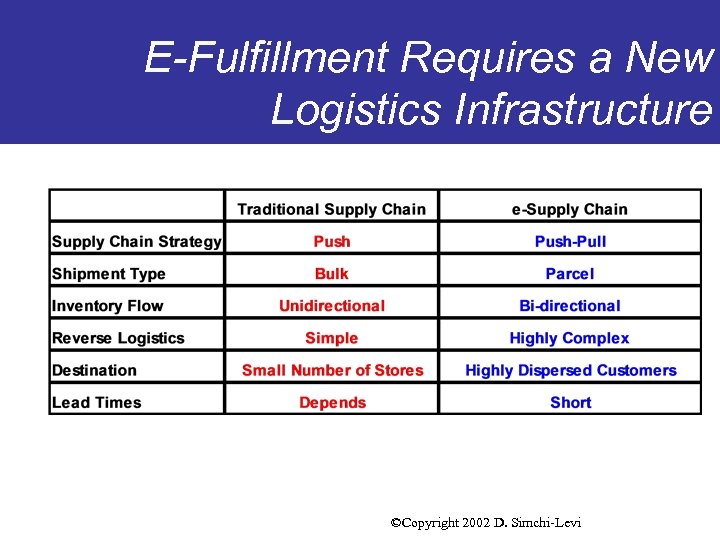 E-Fulfillment Requires a New Logistics Infrastructure

| | Traditional Supply Chain | e-Supply Chain |
|---|---|---|
| Supply Chain Strategy | Push | Push-Pull |
| Shipment Type | Bulk | Parcel |
| Inventory Flow | Unidirectional | Bi-directional |
| Reverse Logistics | Simple | Highly Complex |
| Destination | Small Number of Stores | Highly Dispersed Customers |
| Lead Times | Depends | Short |

©Copyright 2002 D. Simchi-Levi